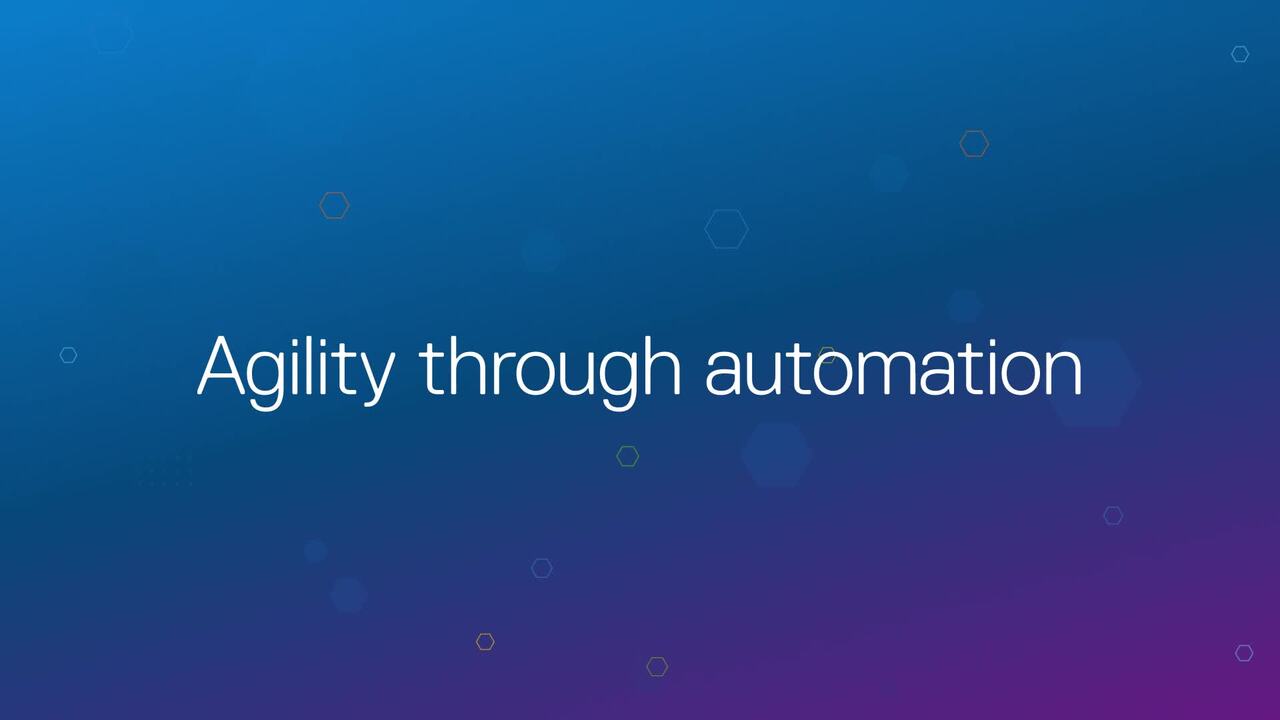 Agility through automation